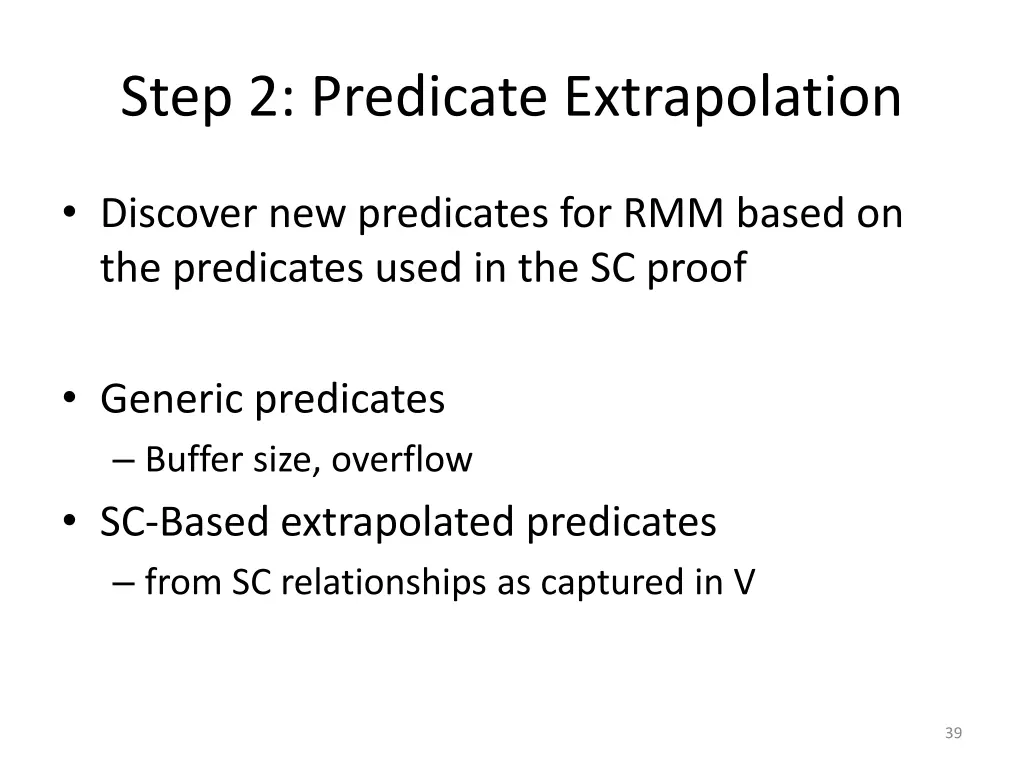 Step 2: Predicate Extrapolation

• Discover new predicates for RMM based on the predicates used in the SC proof

• Generic predicates
– Buffer size, overflow
• SC-Based extrapolated predicates
– from SC relationships as captured in V

39